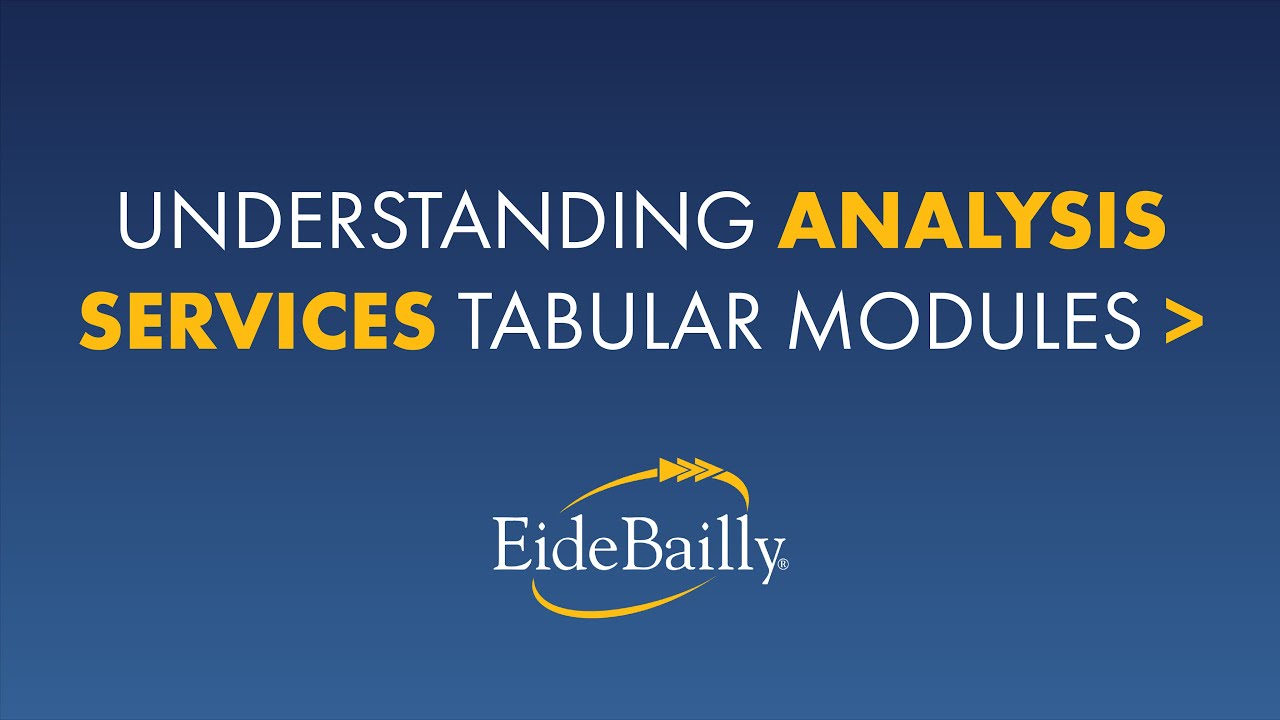 UNDERSTANDING ANALYSIS SERVICES TABULAR MODULES >

EideBailly®